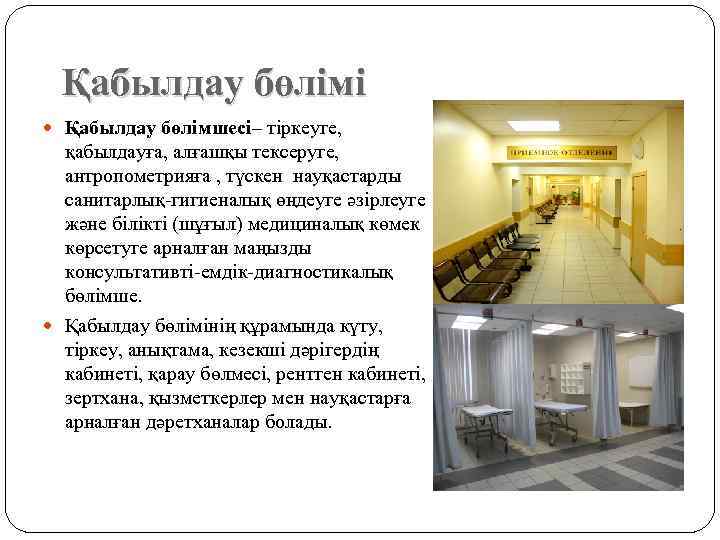 Қабылдау бөлімі

Қабылдау бөлімшесі– тіркеуге, қабылдауға, алғашқы тексеруге, антропометрияға , түскен науқастарды санитарлық-гигиеналық өңдеуге әзірлеуге және білікті (шұғыл) медициналық көмек көрсетуге арналған маңызды консультативті-емдік-диагностикалық бөлімше.

Қабылдау бөлімінің құрамында күту, тіркеу, анықтама, кезекші дәрігердің кабинеті, қарау бөлмесі, рентген кабинеті, зертхана, қызметкерлер мен науқастарға арналған дәретханалар болады.

ПРИЕМНОЕ ОТДЕЛЕНИЕ